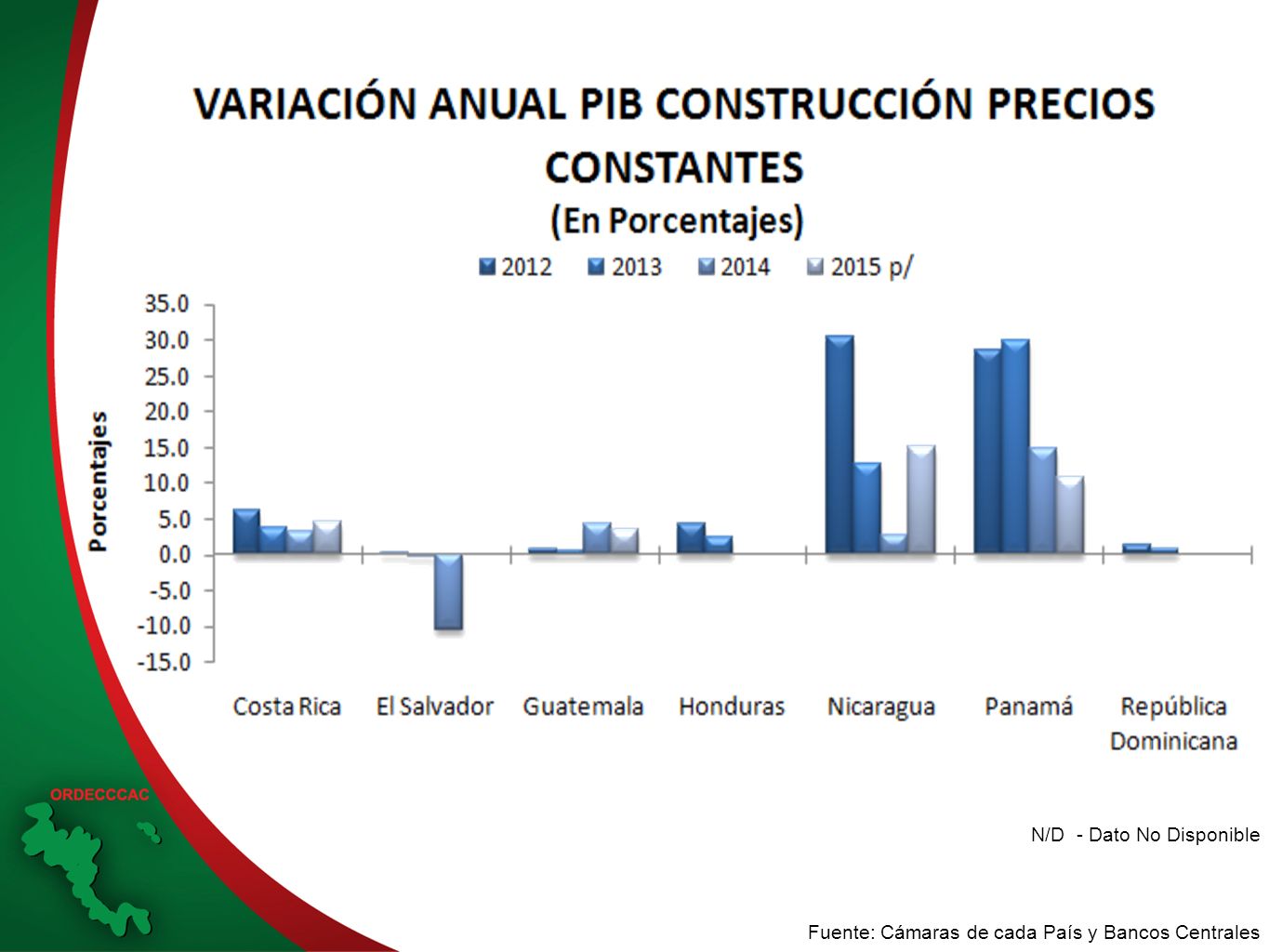 VARIACIÓN ANUAL PIB CONSTRUCCIÓN PRECIOS CONSTANTES
(En Porcentajes)

2012 2013 2014 2015 p/

Porcentajes

35.0
30.0
25.0
20.0
15.0
10.0
5.0
0.0
-5.0
-10.0
-15.0

Costa Rica
El Salvador
Guatemala
Honduras
Nicaragua
Panamá
República Dominicana

ORDECCCAC

N/D - Dato No Disponible

Fuente: Cámaras de cada País y Bancos Centrales